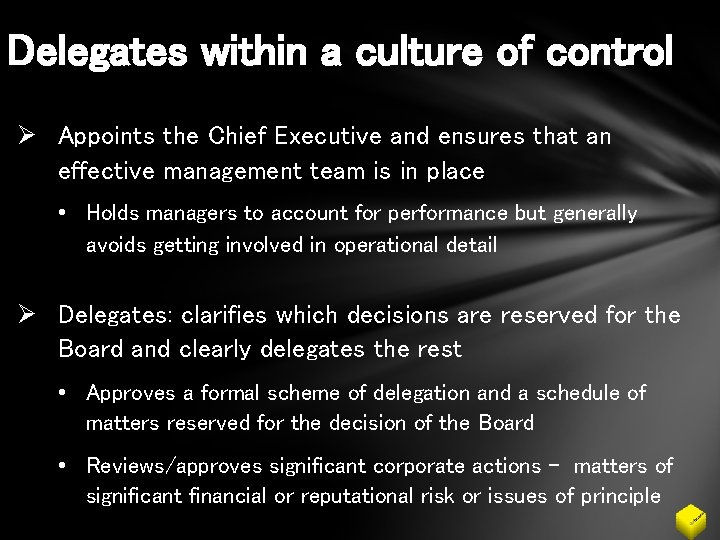 Delegates within a culture of control

➢ Appoints the Chief Executive and ensures that an effective management team is in place

• Holds managers to account for performance but generally avoids getting involved in operational detail

➢ Delegates: clarifies which decisions are reserved for the Board and clearly delegates the rest

• Approves a formal scheme of delegation and a schedule of matters reserved for the decision of the Board

• Reviews/approves significant corporate actions – matters of significant financial or reputational risk or issues of principle